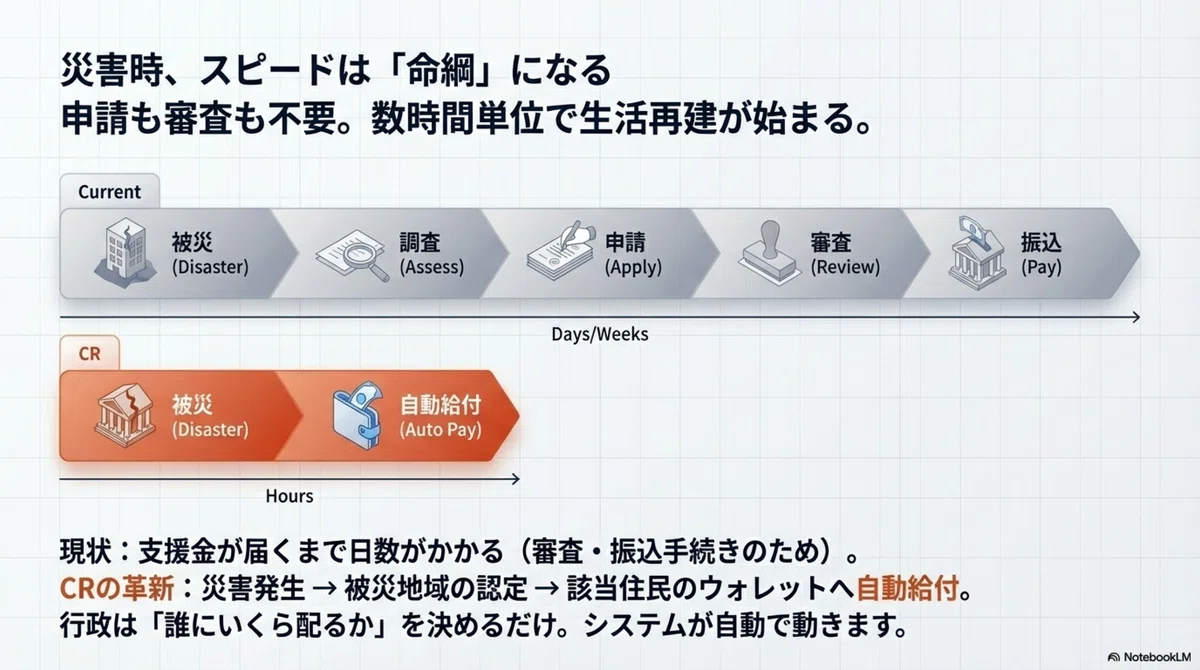 災害時、スピードは「命綱」になる
申請も審査も不要。数時間単位で生活再建が始まる。

Current

被災
(Disaster)

調査
(Assess)

申請
(Apply)

審査
(Review)

振込
(Pay)

Days/Weeks

CR

被災
(Disaster)

自動給付
(Auto Pay)

Hours

現状：支援金が届くまで日数がかかる（審査・振込手続きのため）。
CRの革新：災害発生 → 被災地域の認定 → 該当住民のウォレットへ自動給付。
行政は「誰にいくら配るか」を決めるだけ。システムが自動で動きます。

NotebookLM